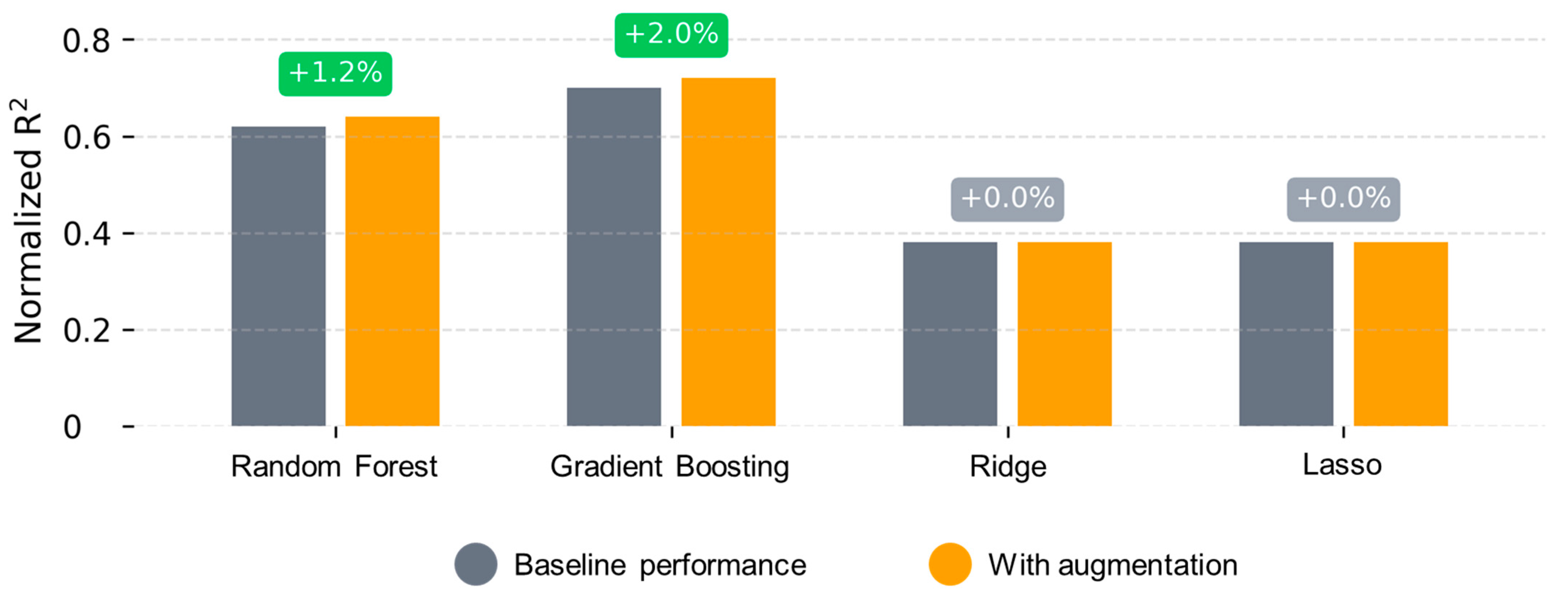 Normalized $R^2$

0.8
0.6
0.4
0.2
0

+1.2%
+2.0%
+0.0%
+0.0%

Random Forest
Gradient Boosting
Ridge
Lasso

Baseline performance
With augmentation